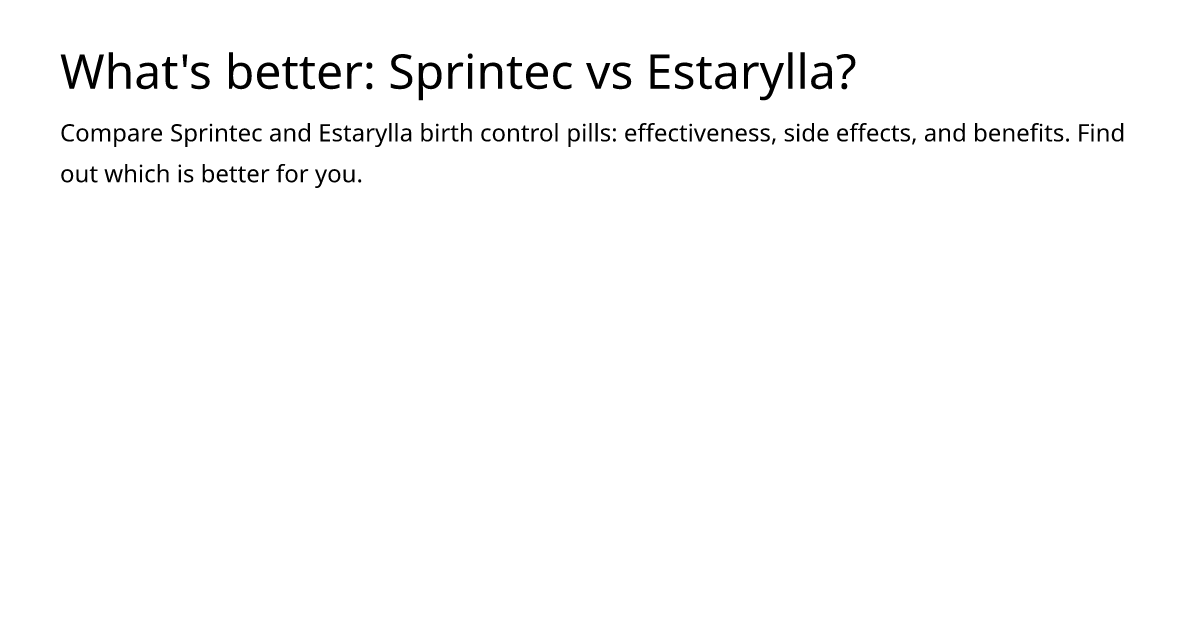 What's better: Sprintec vs Estarylla?

Compare Sprintec and Estarylla birth control pills: effectiveness, side effects, and benefits. Find out which is better for you.